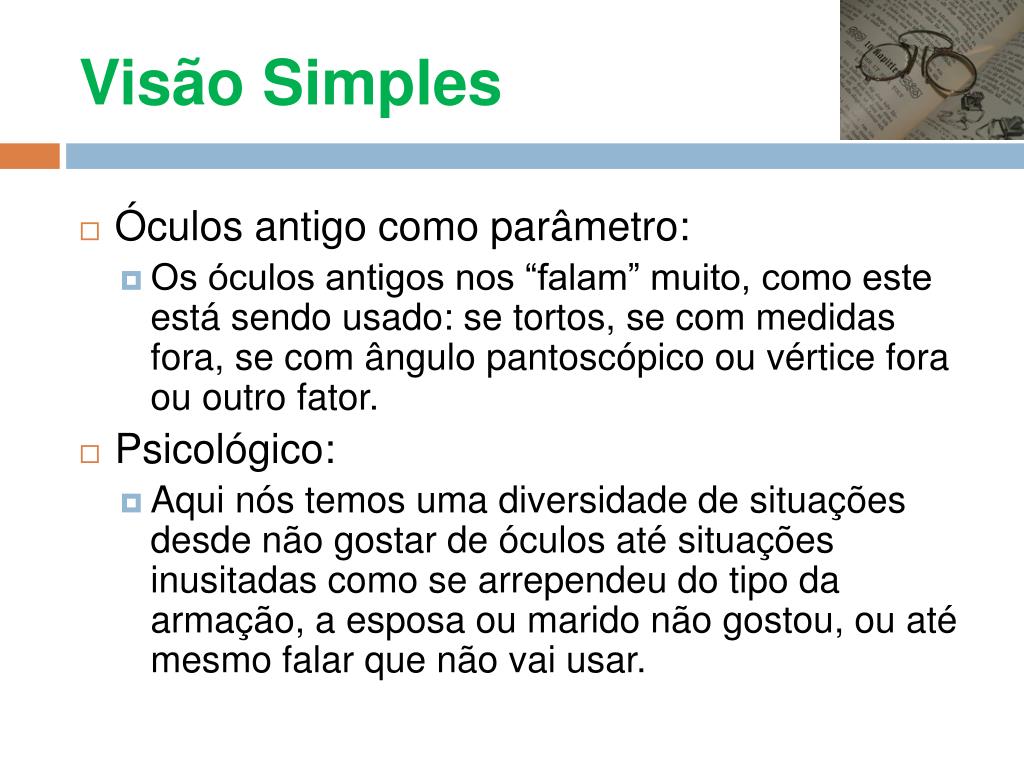 Visão Simples

Óculos antigo como parâmetro:

Os óculos antigos nos “falam” muito, como este está sendo usado: se tortos, se com medidas fora, se com ângulo pantoscópico ou vértice fora ou outro fator.

Psicológico:

Aqui nós temos uma diversidade de situações desde não gostar de óculos até situações inusitadas como se arrependeu do tipo da armação, a esposa ou marido não gostou, ou até mesmo falar que não vai usar.